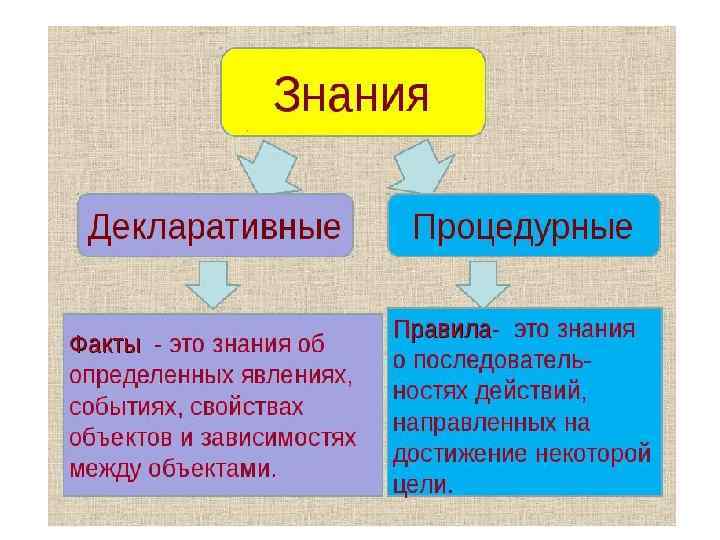 Знания

Декларативные

Процедурные

Факты - это знания об определенных явлениях, событиях, свойствах объектов и зависимостях между объектами.

Правила- это знания о последовательностях действий, направленных на достижение некоторой цели.